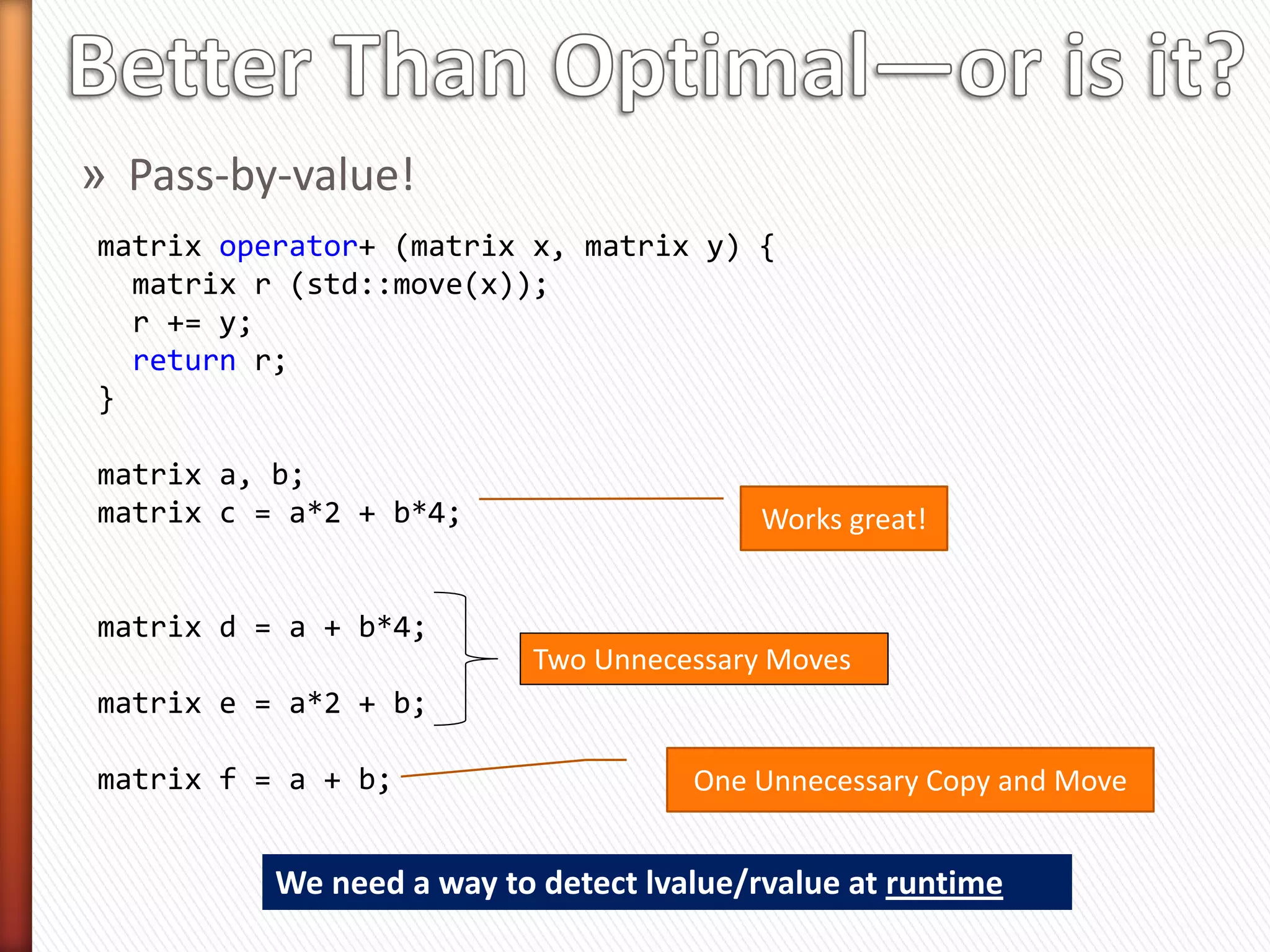 Better Than Optimal—or is it?

» Pass-by-value!

matrix operator+ (matrix x, matrix y) {
  matrix r (std::move(x));
  r += y;
  return r;
}

matrix a, b;
matrix c = a*2 + b*4;

Works great!

matrix d = a + b*4;

matrix e = a*2 + b;

Two Unnecessary Moves

matrix f = a + b;

One Unnecessary Copy and Move

We need a way to detect lvalue/rvalue at runtime